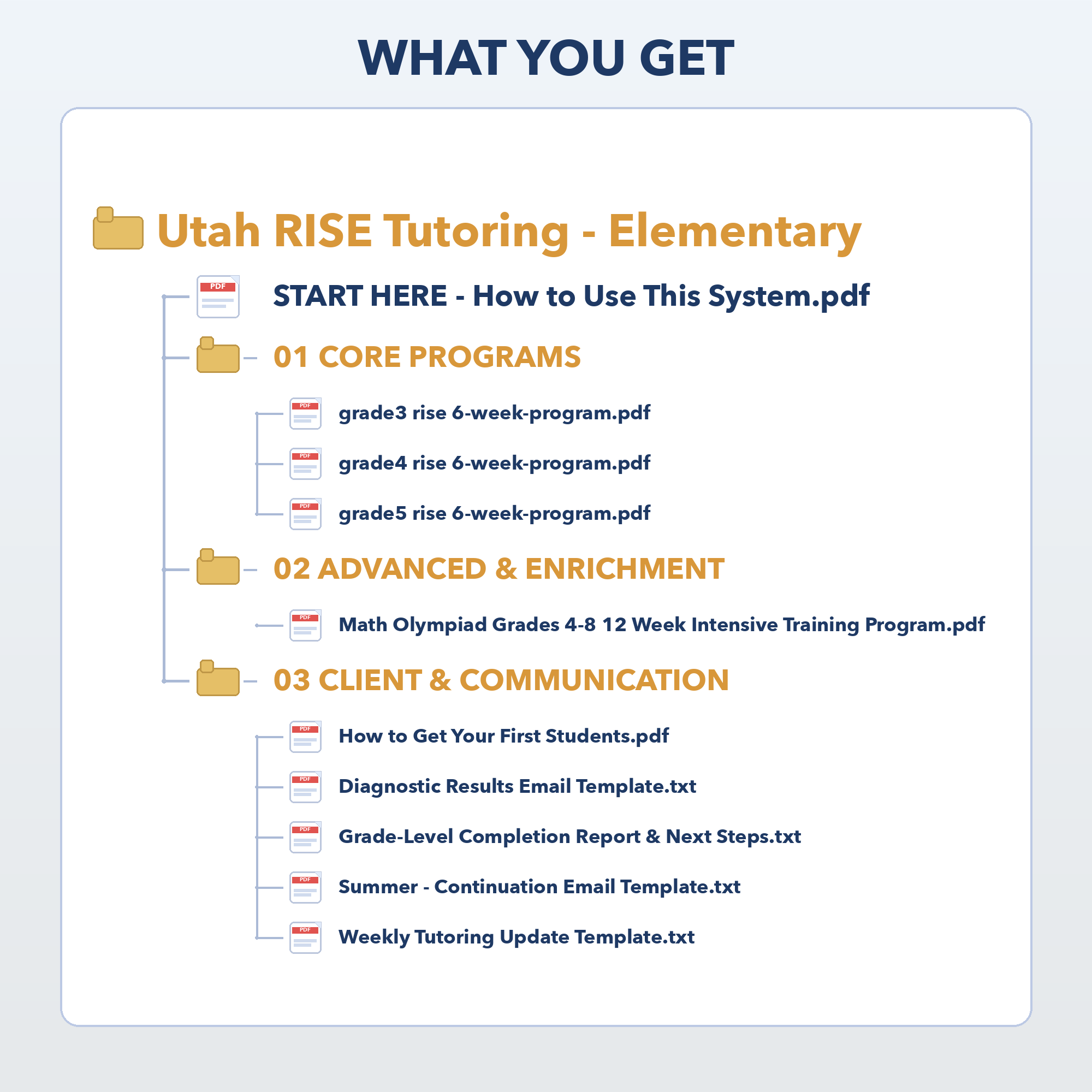 WHAT YOU GET

Utah RISE Tutoring - Elementary

PDF START HERE - How to Use This System.pdf

01 CORE PROGRAMS

PDF grade3 rise 6-week-program.pdf

PDF grade4 rise 6-week-program.pdf

PDF grade5 rise 6-week-program.pdf

02 ADVANCED & ENRICHMENT

PDF Math Olympiad Grades 4-8 12 Week Intensive Training Program.pdf

03 CLIENT & COMMUNICATION

PDF How to Get Your First Students.pdf

PDF Diagnostic Results Email Template.txt

PDF Grade-Level Completion Report & Next Steps.txt

PDF Summer - Continuation Email Template.txt

PDF Weekly Tutoring Update Template.txt